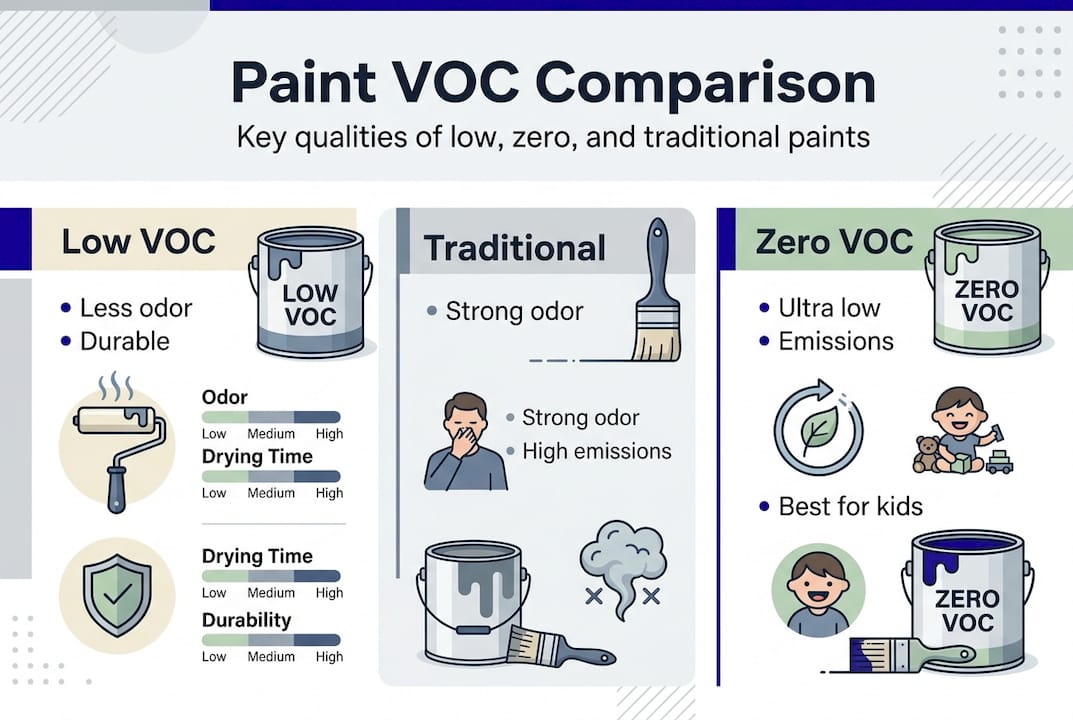 Paint VOC Comparison

Key qualities of low, zero, and traditional paints

Low VOC

LOW VOC

• Less odor
• Durable

Odor
Low Medium High

Drying Time
Low Medium High

Drying Time
Low Medium High

Durability
Low Medium High

Traditional

• Strong odor

• Strong odor
• High emissions

Zero VOC

ZERO VOC

• Ultra low
• Emissions

• Best for kids

ZERO VOC